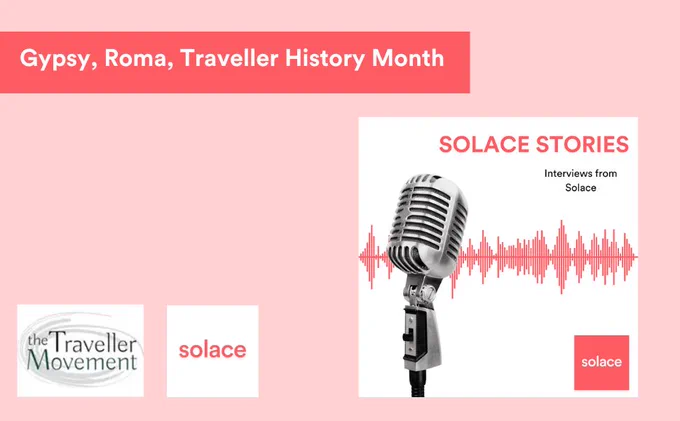 Gypsy, Roma, Traveller History Month

SOLACE STORIES

Interviews from Solace

solace

the Traveller Movement

solace